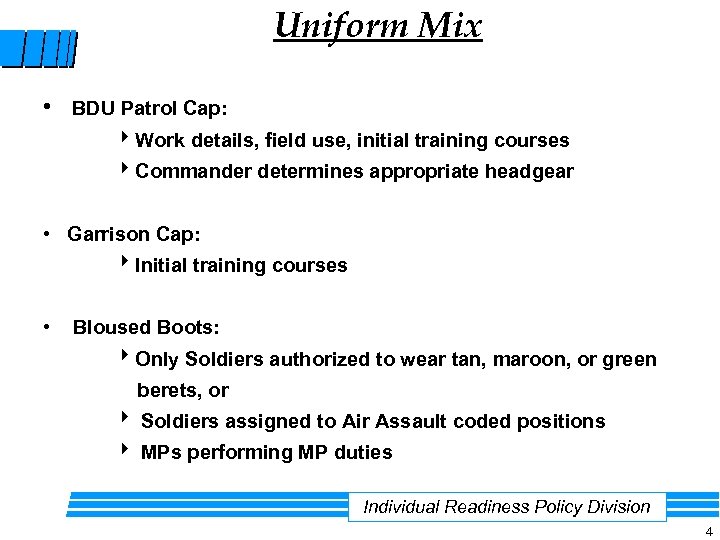 Uniform Mix

• BDU Patrol Cap:
‣ Work details, field use, initial training courses
‣ Commander determines appropriate headgear

• Garrison Cap:
‣ Initial training courses

• Bloused Boots:
‣ Only Soldiers authorized to wear tan, maroon, or green berets, or
‣ Soldiers assigned to Air Assault coded positions
‣ MPs performing MP duties

Individual Readiness Policy Division

4